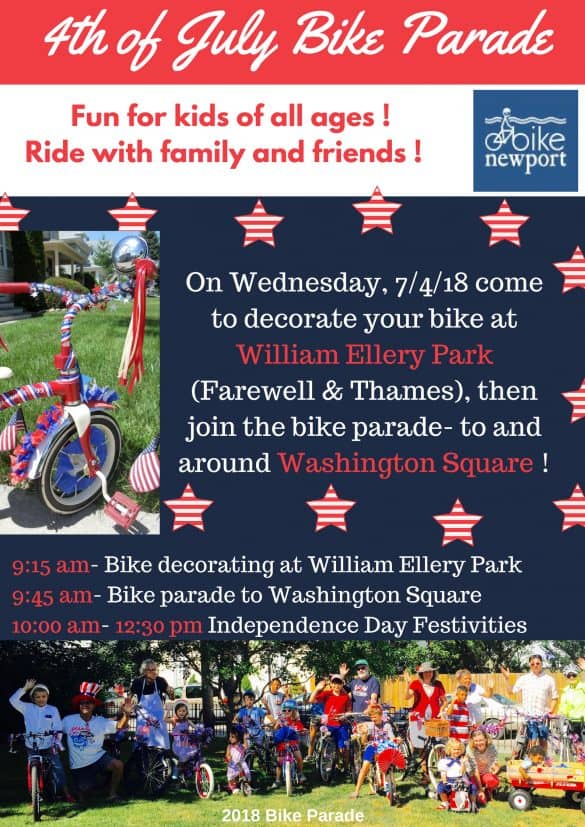 4th of July Bike Parade

Fun for kids of all ages !
Ride with family and friends !

bike newport

On Wednesday, 7/4/18 come to decorate your bike at William Ellery Park (Farewell & Thames), then join the bike parade- to and around Washington Square !

9:15 am- Bike decorating at William Ellery Park
9:45 am- Bike parade to Washington Square
10:00 am- 12:30 pm Independence Day Festivities

2018 Bike Parade